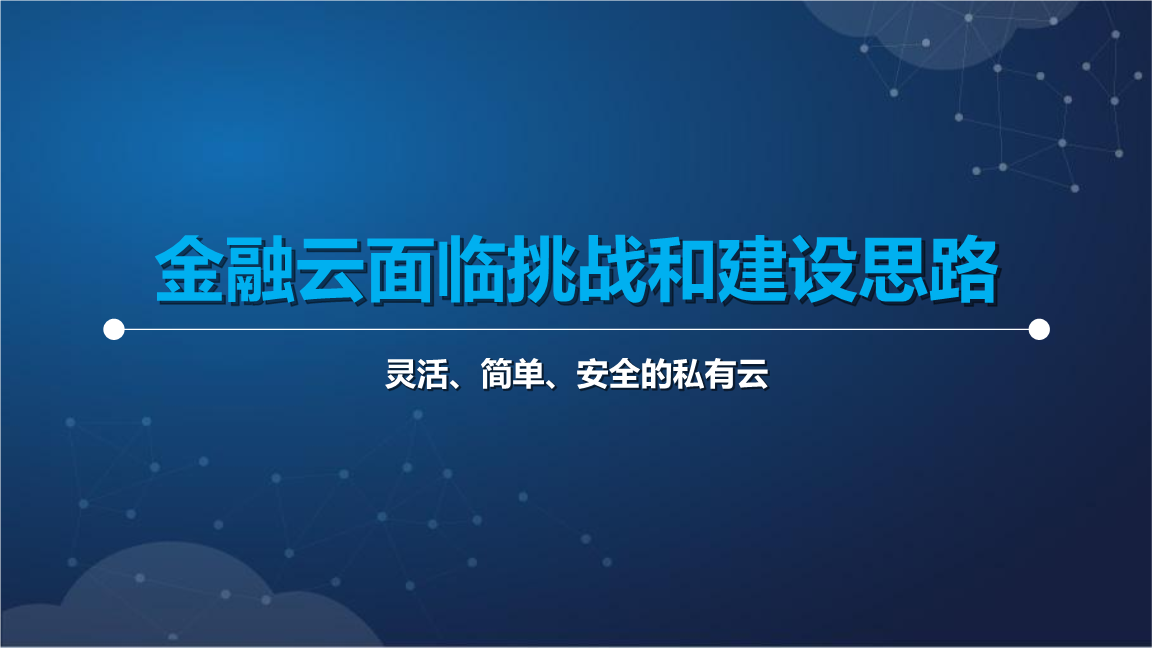 金融云面临挑战和建设思路

灵活、简单、安全的私有云